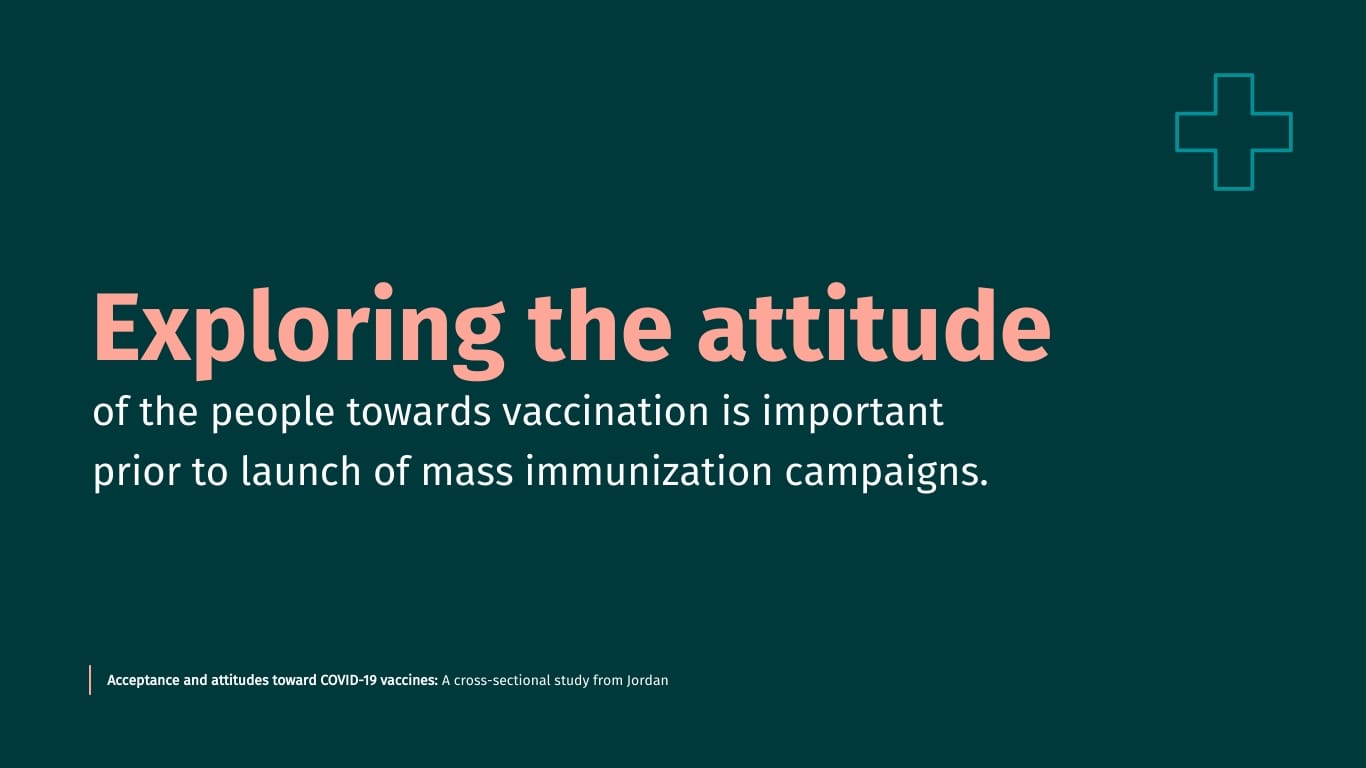 Exploring the attitude

of the people towards vaccination is important prior to launch of mass immunization campaigns.

Acceptance and attitudes toward COVID-19 vaccines: A cross-sectional study from Jordan